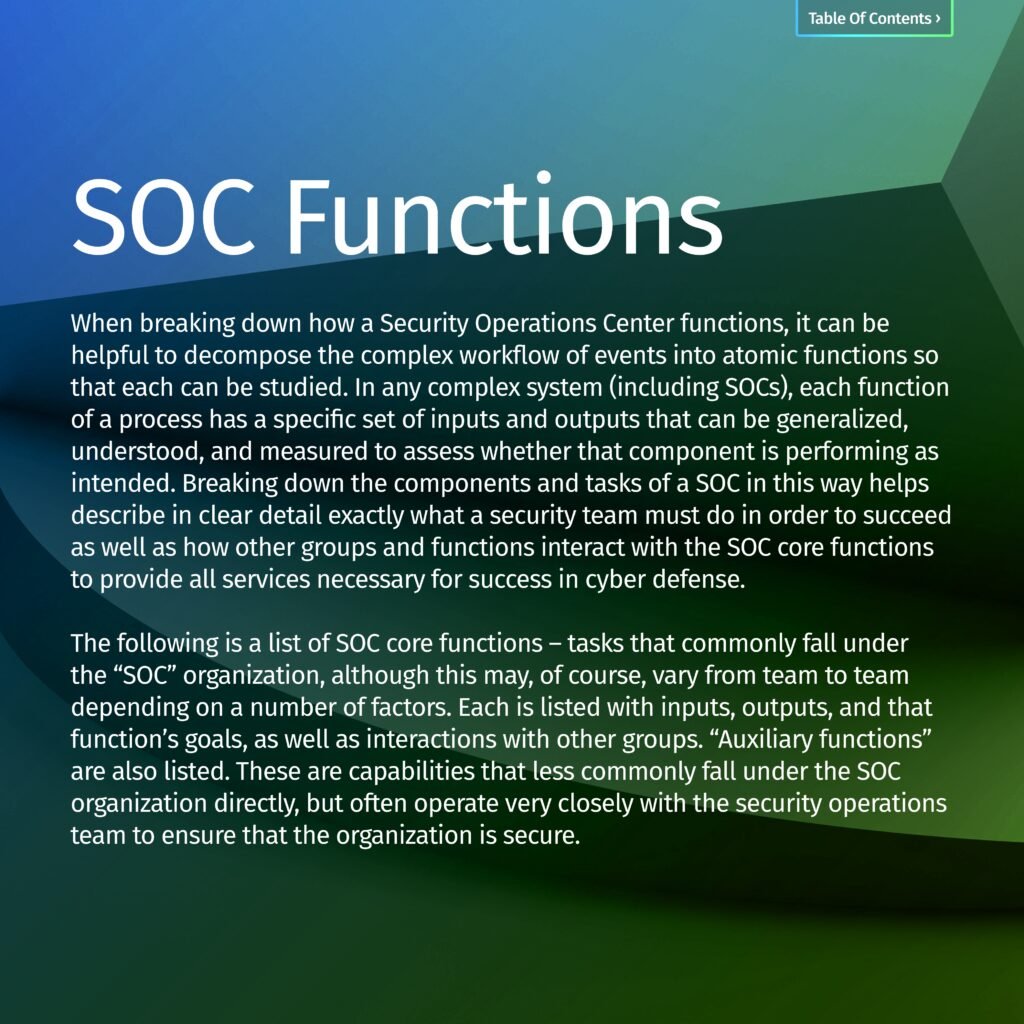 Table Of Contents ›

SOC Functions

When breaking down how a Security Operations Center functions, it can be helpful to decompose the complex workflow of events into atomic functions so that each can be studied. In any complex system (including SOCs), each function of a process has a specific set of inputs and outputs that can be generalized, understood, and measured to assess whether that component is performing as intended. Breaking down the components and tasks of a SOC in this way helps describe in clear detail exactly what a security team must do in order to succeed as well as how other groups and functions interact with the SOC core functions to provide all services necessary for success in cyber defense.

The following is a list of SOC core functions – tasks that commonly fall under the “SOC” organization, although this may, of course, vary from team to team depending on a number of factors. Each is listed with inputs, outputs, and that function’s goals, as well as interactions with other groups. “Auxiliary functions” are also listed. These are capabilities that less commonly fall under the SOC organization directly, but often operate very closely with the security operations team to ensure that the organization is secure.